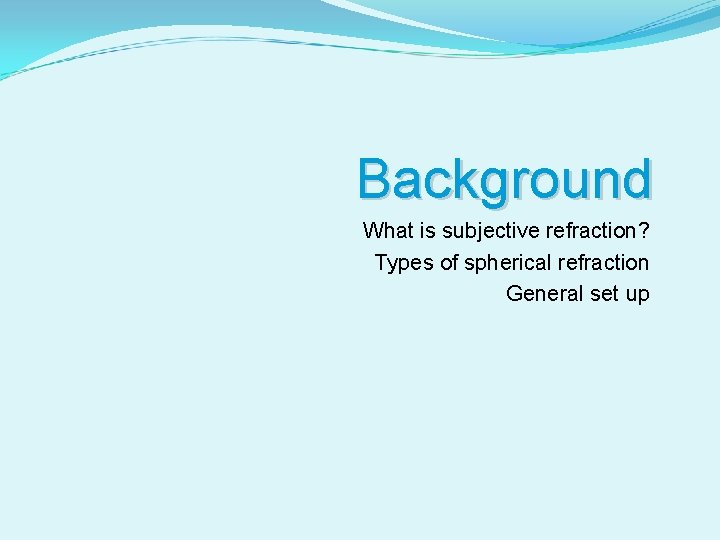 Background

What is subjective refraction?
Types of spherical refraction
General set up